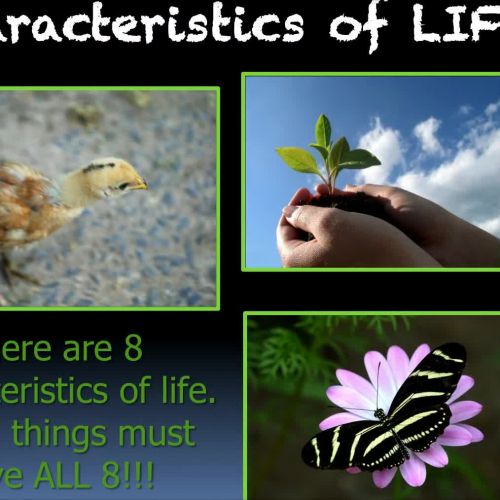 aracteristics of LIF

ere are 8 teristics of life. things must ve ALL 8!!!